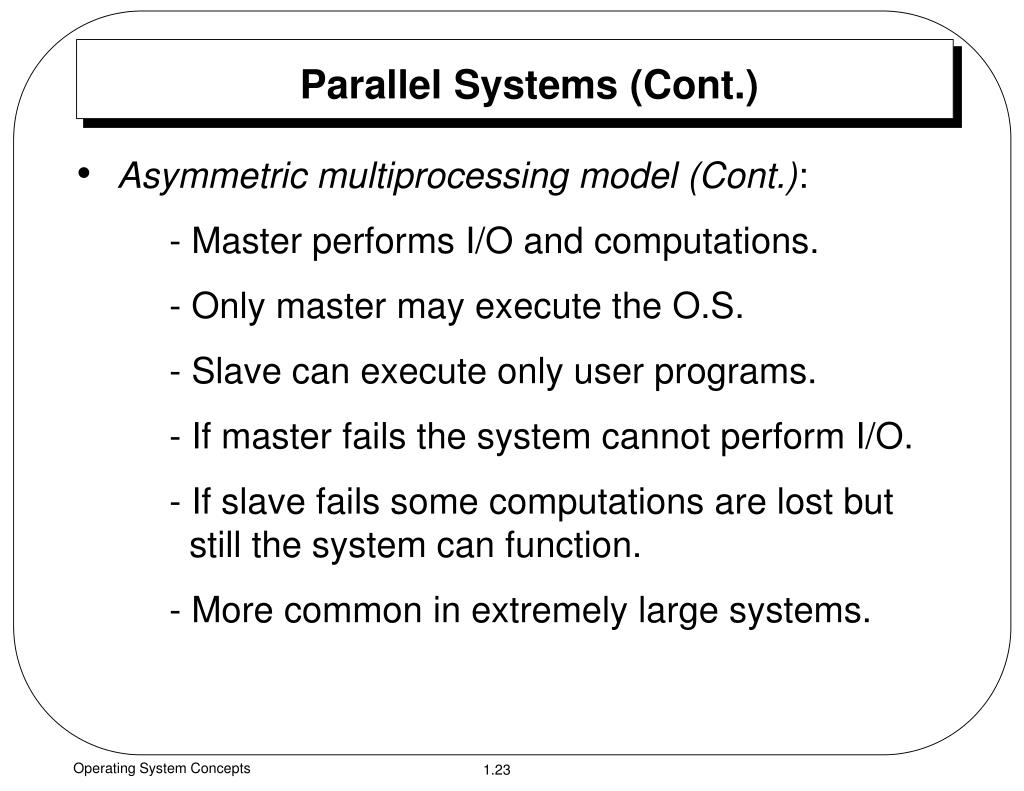 Parallel Systems (Cont.)

• Asymmetric multiprocessing model (Cont.):

- Master performs I/O and computations.

- Only master may execute the O.S.

- Slave can execute only user programs.

- If master fails the system cannot perform I/O.

- If slave fails some computations are lost but still the system can function.

- More common in extremely large systems.

Operating System Concepts

1.23